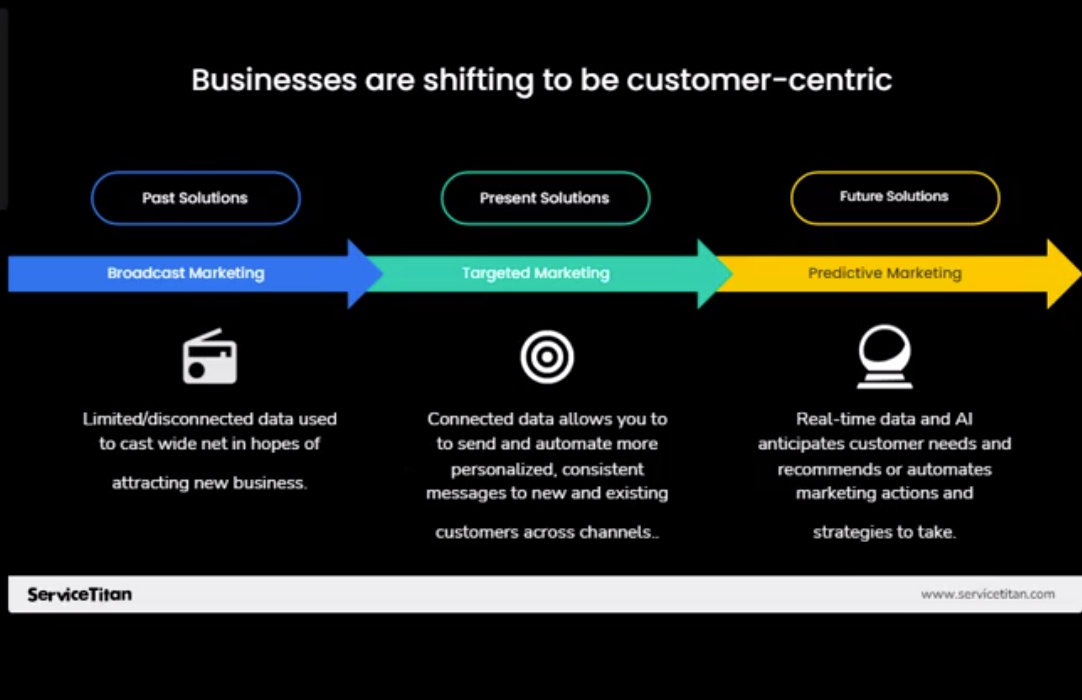 Businesses are shifting to be customer-centric

Past Solutions

Broadcast Marketing

Limited/disconnected data used to cast wide net in hopes of

attracting new business.

Present Solutions

Targeted Marketing

Connected data allows you to to send and automate more personalized, consistent messages to new and existing

customers across channels..

Future Solutions

Predictive Marketing

Real-time data and AI anticipates customer needs and recommends or automates marketing actions and

strategies to take.

ServiceTitan

www.servicetitan.com